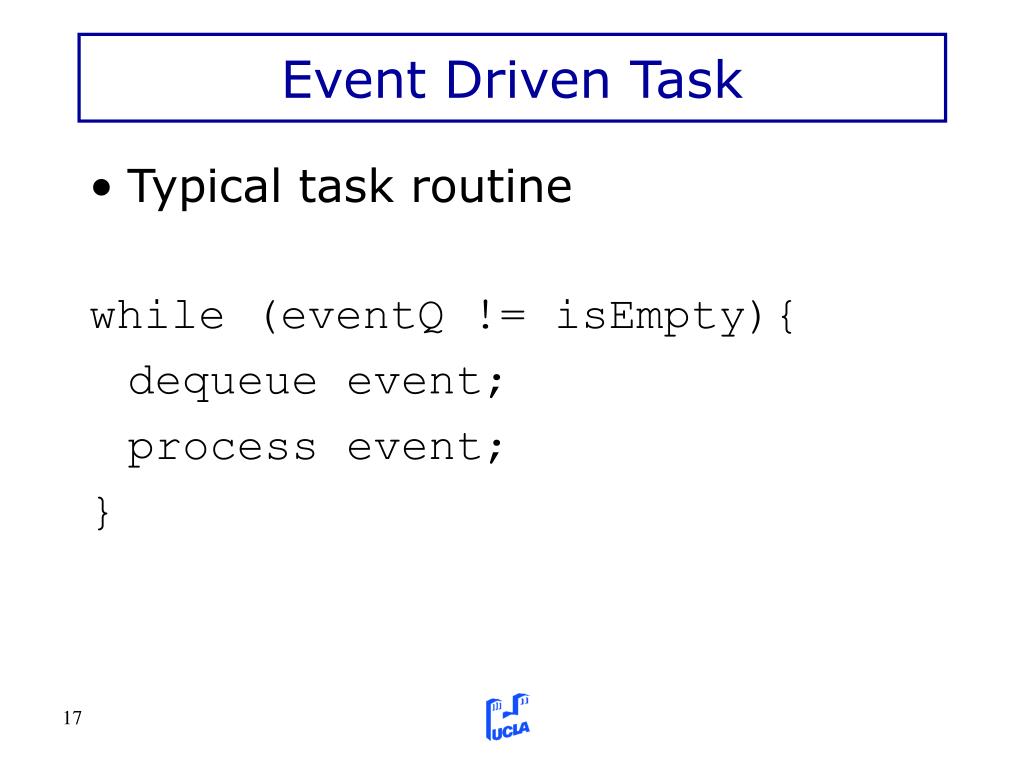 Event Driven Task

• Typical task routine

while (eventQ != isEmpty){
 dequeue event;
 process event;
}

17

UCLA